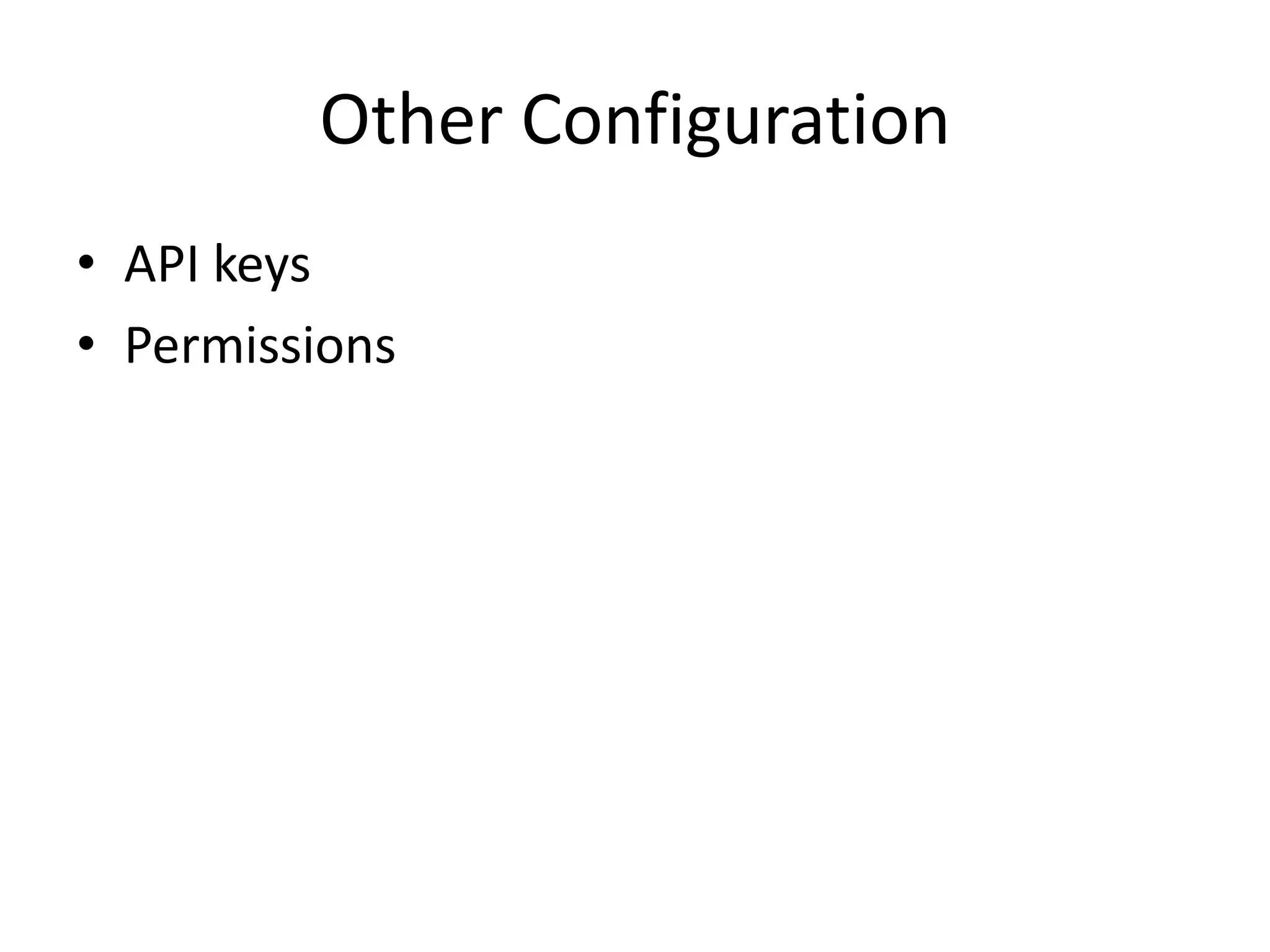 Other Configuration

• API keys
• Permissions